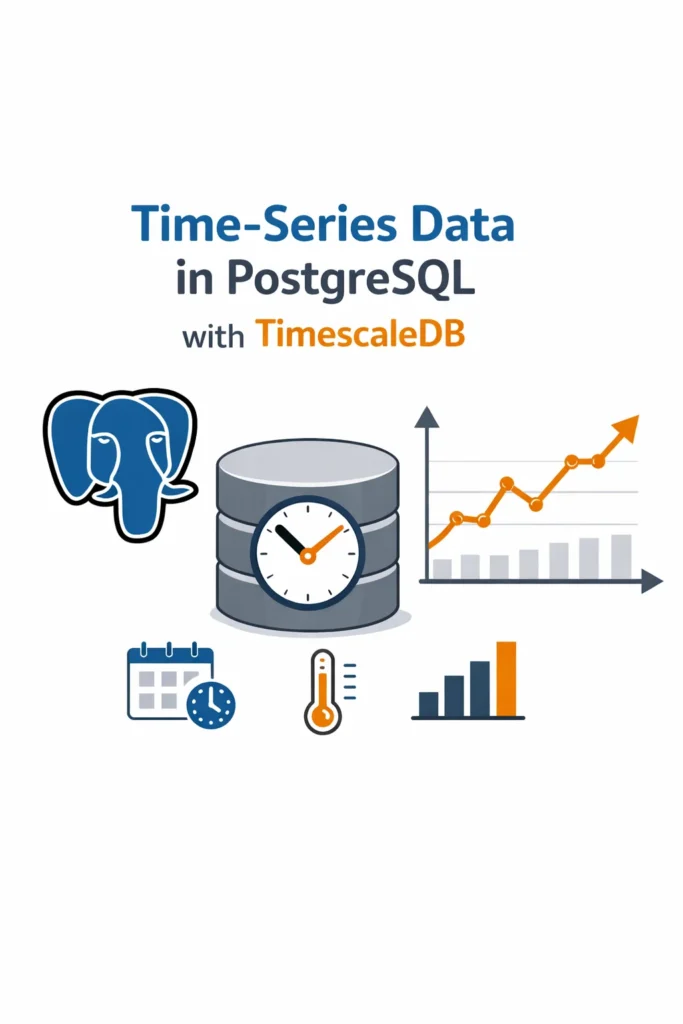 Time-Series Data
in PostgreSQL
with TimescaleDB